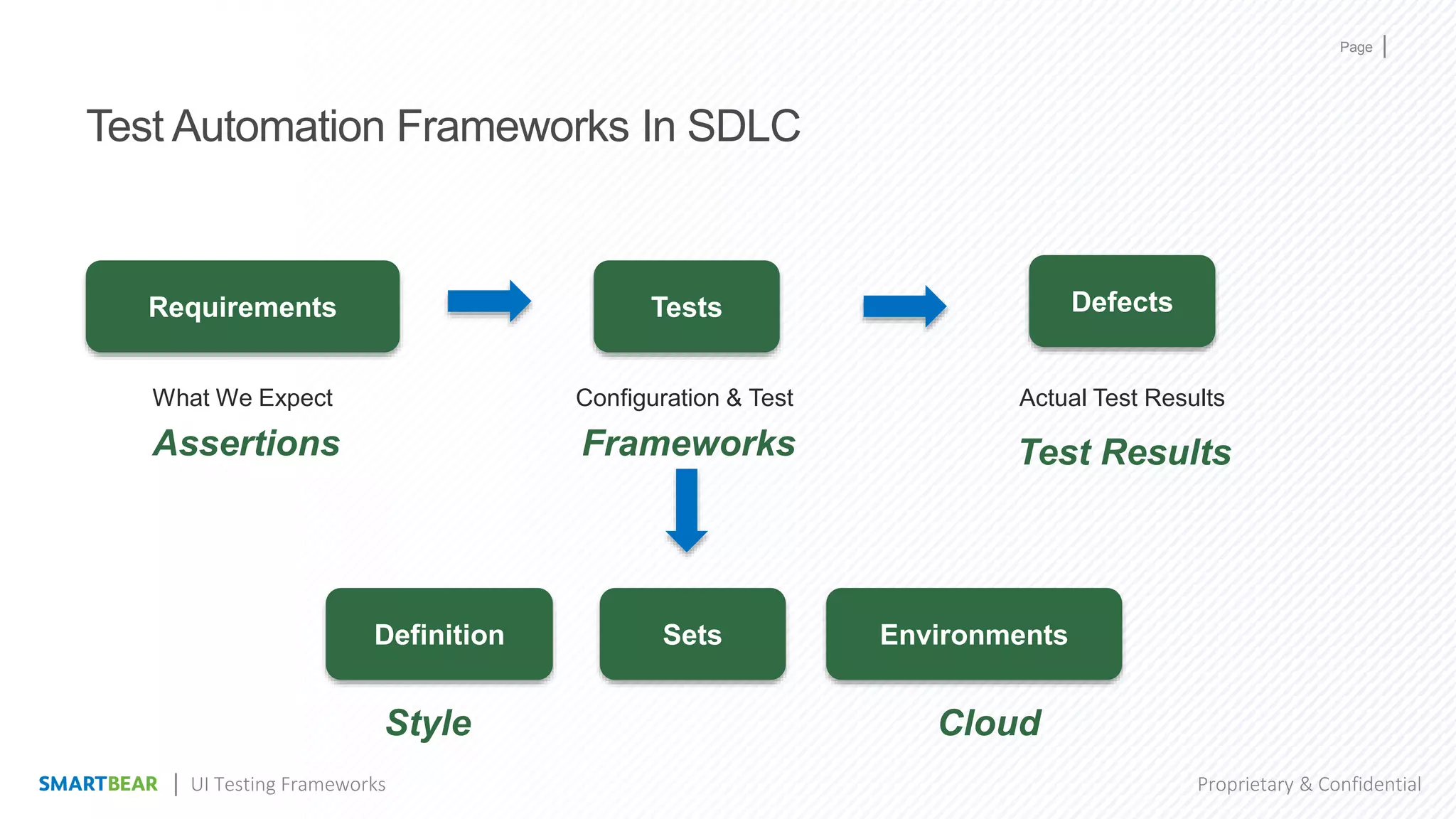 Page |

Test Automation Frameworks In SDLC

Requirements

Tests

Defects

What We Expect

Assertions

Configuration & Test

Frameworks

Actual Test Results

Test Results

Definition

Sets

Environments

Style

Cloud

SMARTBEAR | UI Testing Frameworks

Proprietary & Confidential